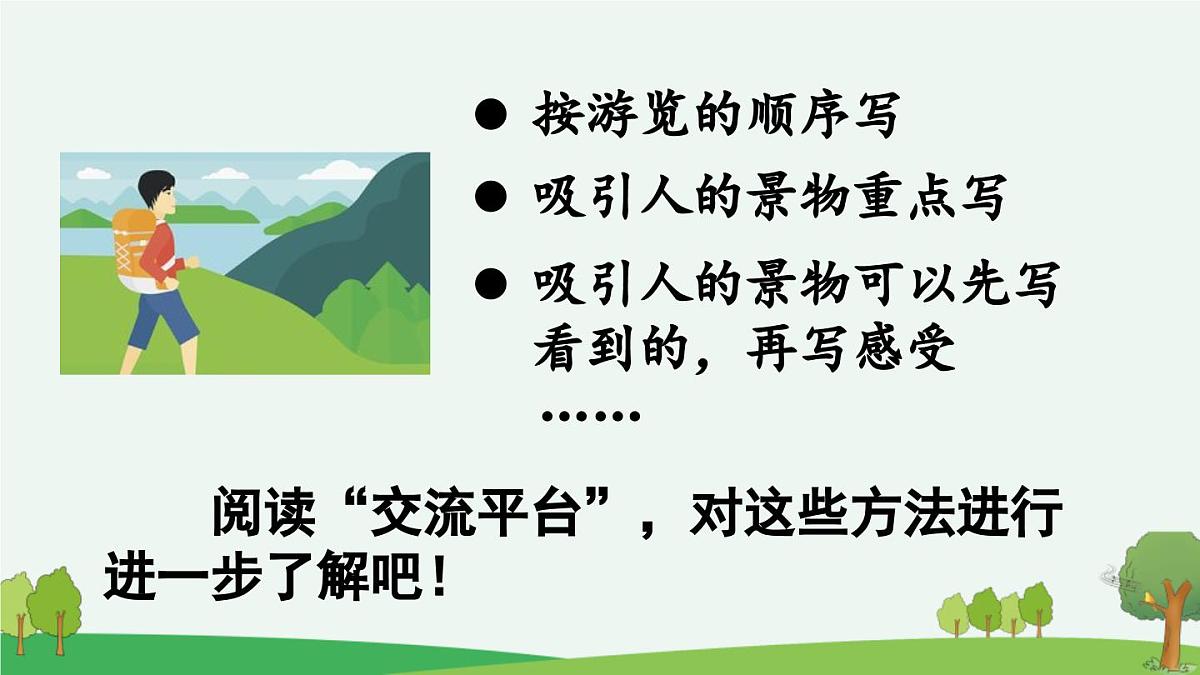 ● 按游览的顺序写

● 吸引人的景物重点写

● 吸引人的景物可以先写看到的，再写感受

……

阅读“交流平台”，对这些方法进行进一步了解吧！